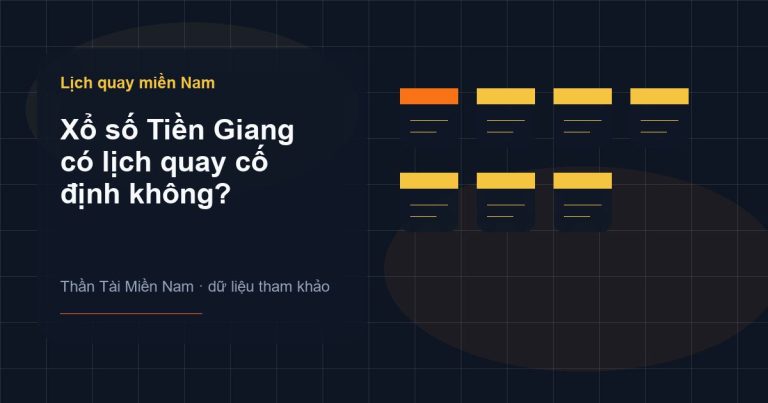 Lịch quay miền Nam

Xổ số Tiền Giang có lịch quay cố định không?

Thần Tài Miền Nam · dữ liệu tham khảo